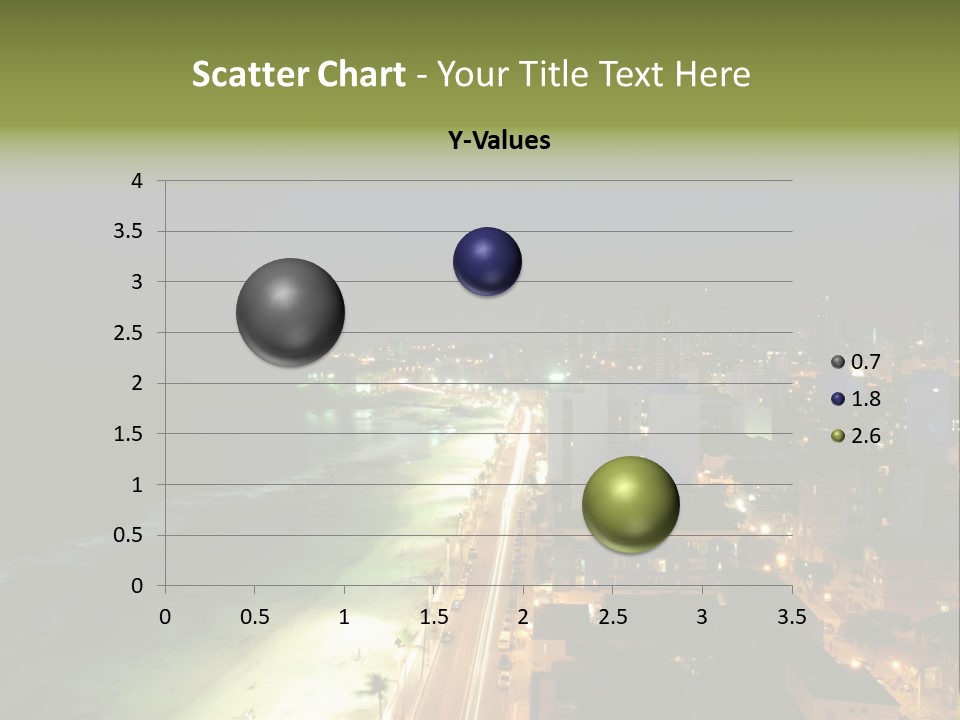 Scatter Chart - Your Title Text Here

Y-Values

4
3.5
3
2.5
2
1.5
1
0.5
0

0 0.5 1 1.5 2 2.5 3 3.5

0.7
1.8
2.6